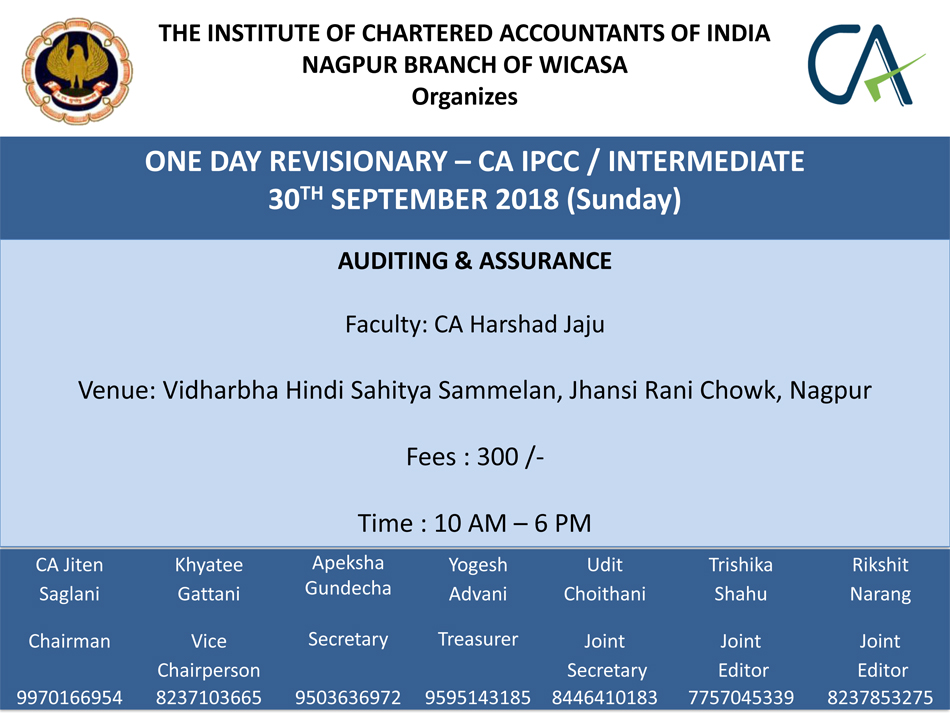 THE INSTITUTE OF CHARTERED ACCOUNTANTS OF INDIA
NAGPUR BRANCH OF WICASA
Organizes

CA

ONE DAY REVISIONARY – CA IPCC / INTERMEDIATE
30$^{TH}$ SEPTEMBER 2018 (Sunday)

AUDITING & ASSURANCE

Faculty: CA Harshad Jaju

Venue: Vidharbha Hindi Sahitya Sammelan, Jhansi Rani Chowk, Nagpur

Fees : 300 /-

Time : 10 AM – 6 PM

| CA Jiten Saglani | Khyatee Gattani | Apeksha Gundecha | Yogesh Advani | Udit Choithani | Trishika Shahu | Rikshit Narang |
|---|---|---|---|---|---|---|
| Chairman | Vice Chairperson | Secretary | Treasurer | Joint Secretary | Joint Editor | Joint Editor |
| 9970166954 | 8237103665 | 9503636972 | 9595143185 | 8446410183 | 7757045339 | 8237853275 |